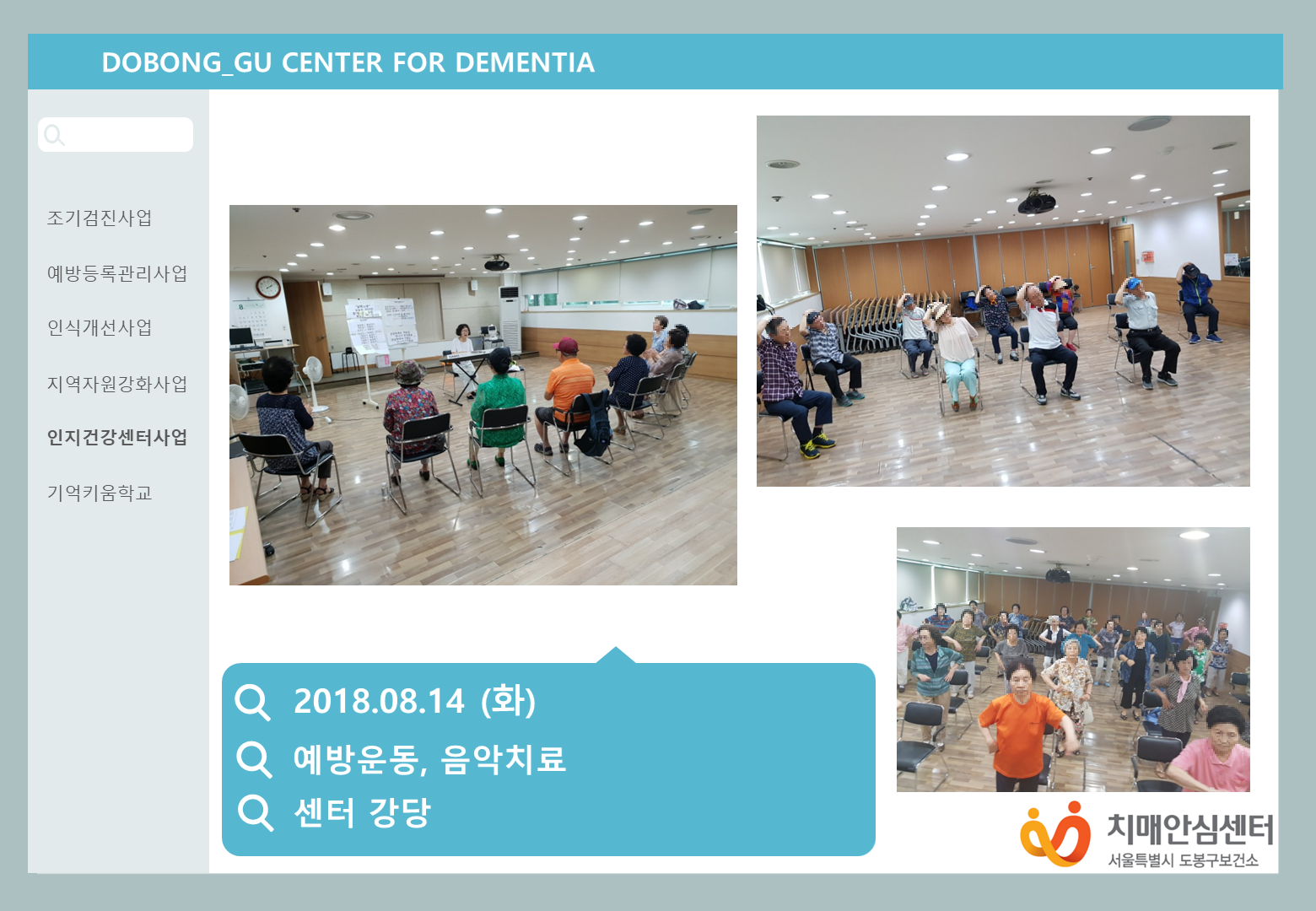 DOBONG_GU CENTER FOR DEMENTIA

조기검진사업

예방등록관리사업

인식개선사업

지역자원강화사업

인지건강센터사업

기억키움학교

2018.08.14 (화)

예방운동, 음악치료

센터 강당

치매안심센터
서울특별시 도봉구보건소